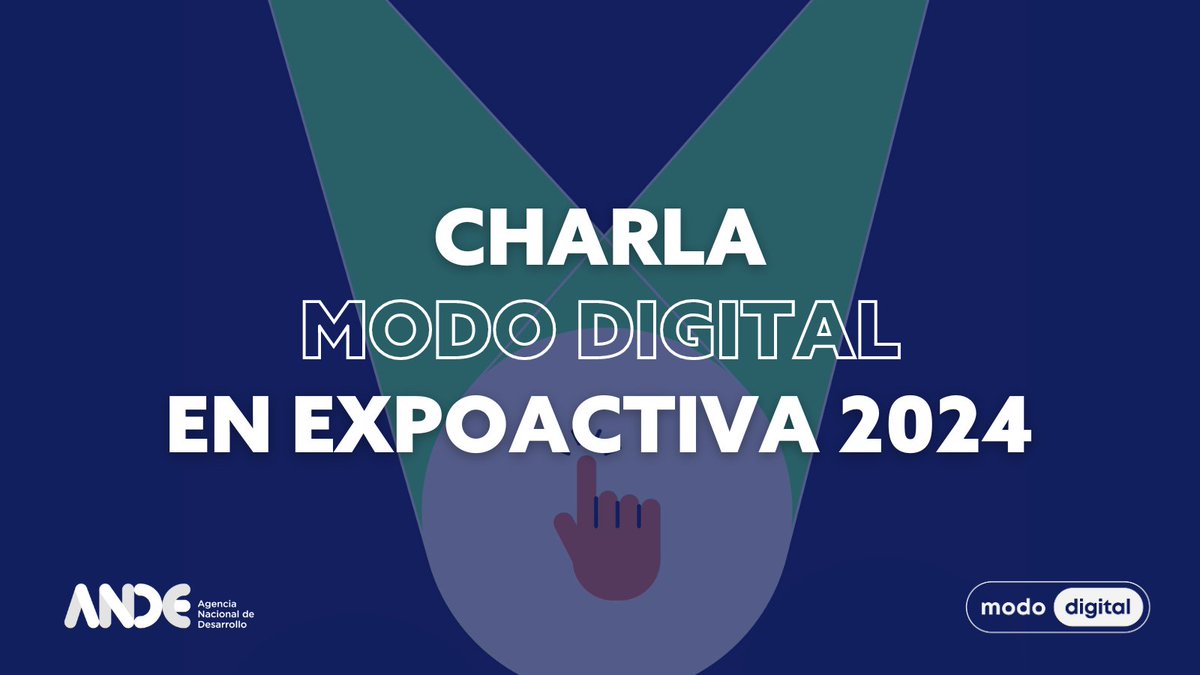 CHARLA
MODO DIGITAL
EN EXPOACTIVA 2024

ANDE Agencia Nacional de Desarrollo

modo digital